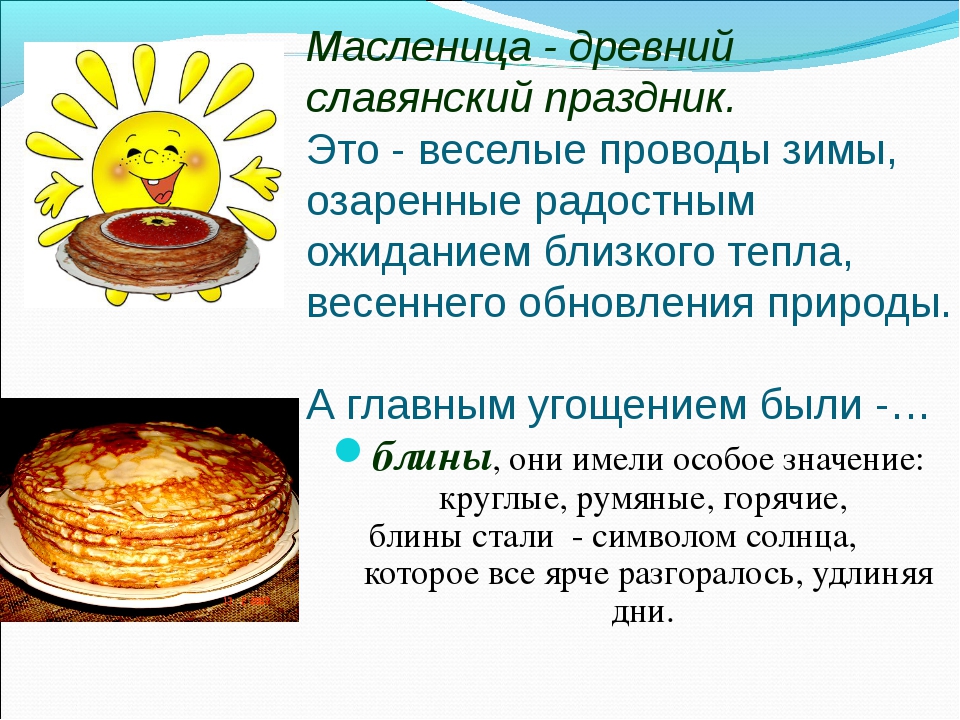 Масленица - древний славянский праздник.
Это - веселые проводы зимы, озаренные радостным ожиданием близкого тепла, весеннего обновления природы.

А главным угощением были -…

блины, они имели особое значение: круглые, румяные, горячие, блины стали - символом солнца, которое все ярче разгоралось, удлиняя дни.